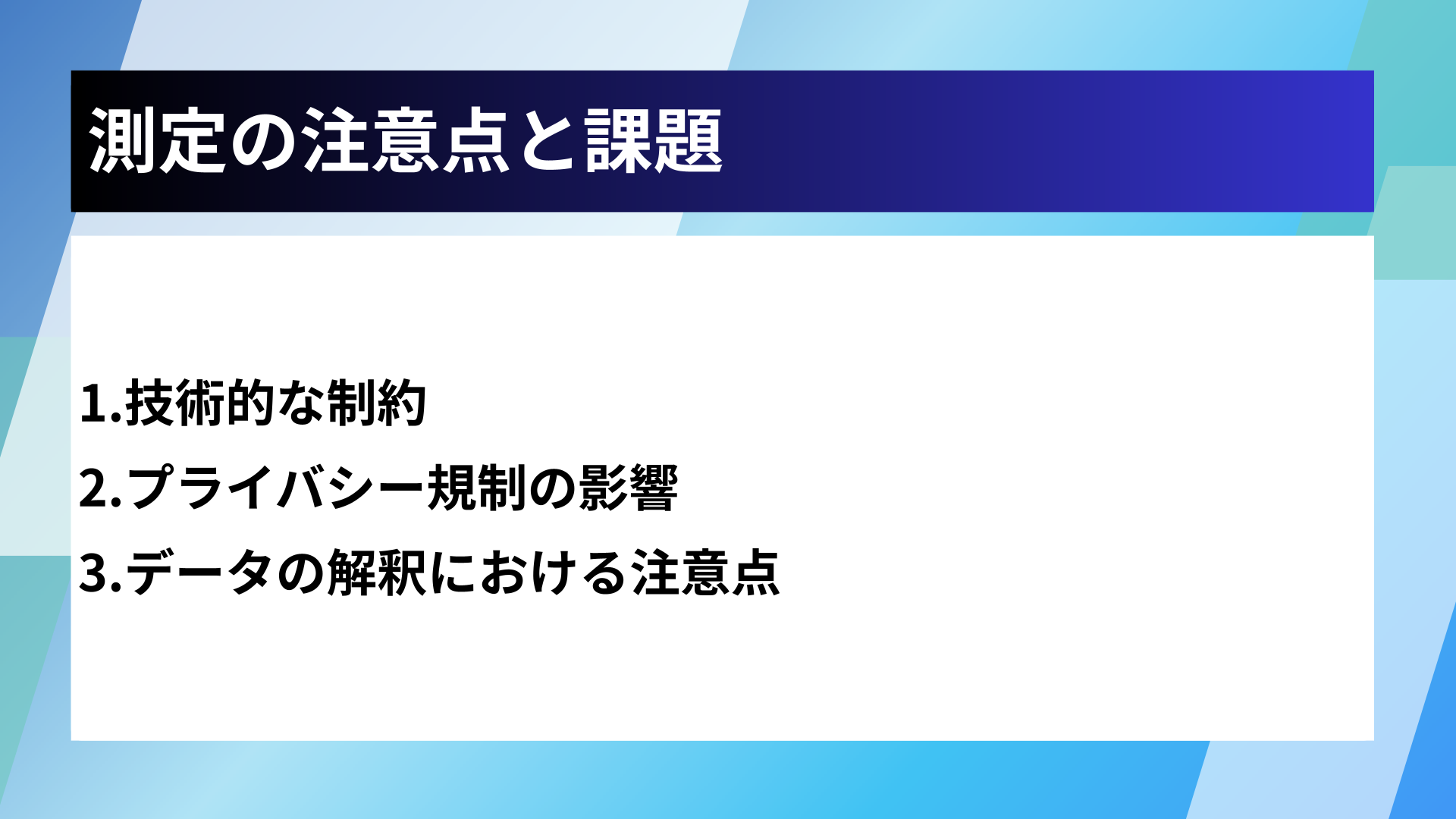 測定の注意点と課題

1.技術的な制約
2.プライバシー規制の影響
3.データの解釈における注意点